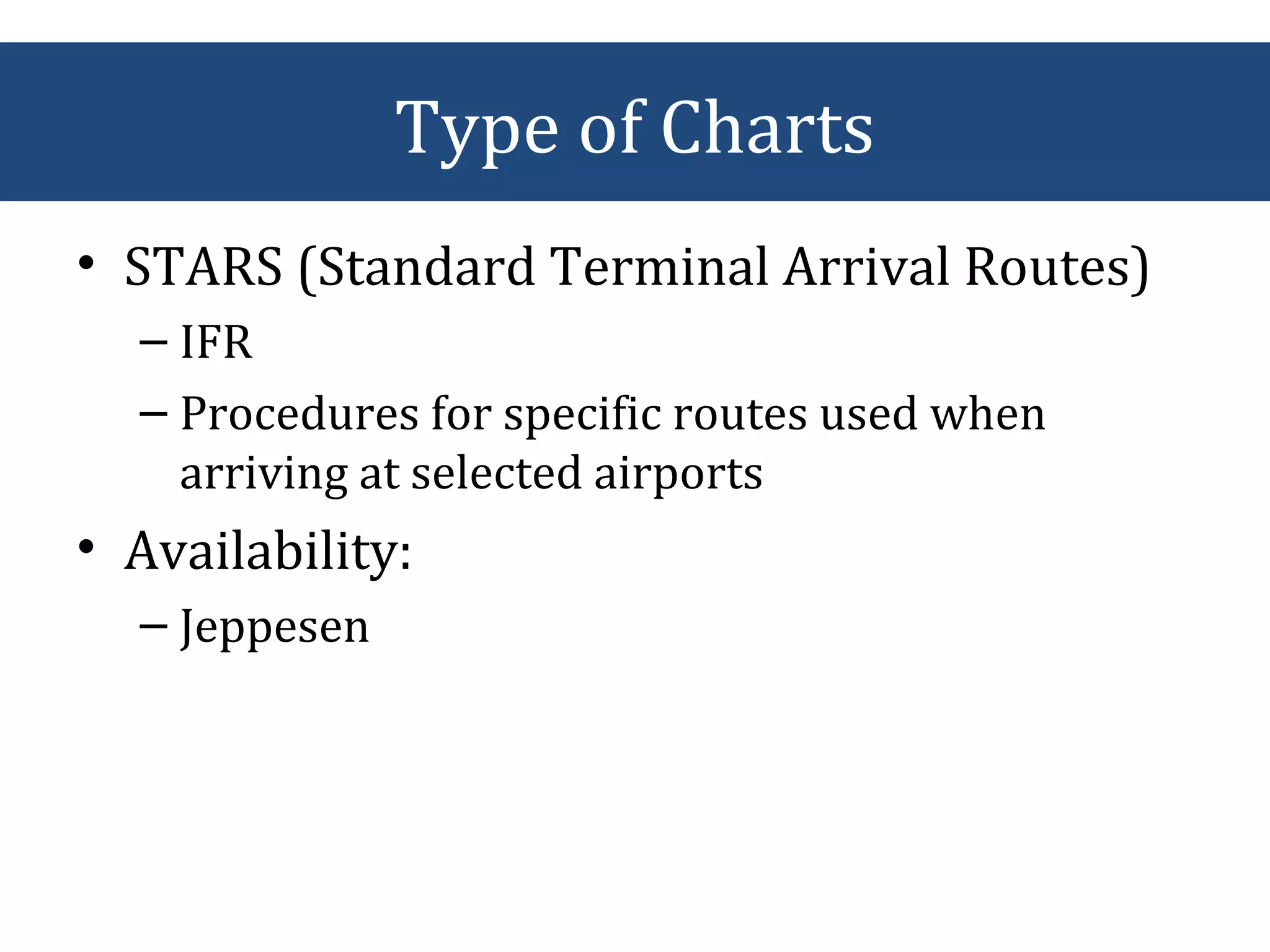 Type of Charts

• STARS (Standard Terminal Arrival Routes)
– IFR
– Procedures for specific routes used when arriving at selected airports

• Availability:
– Jeppesen